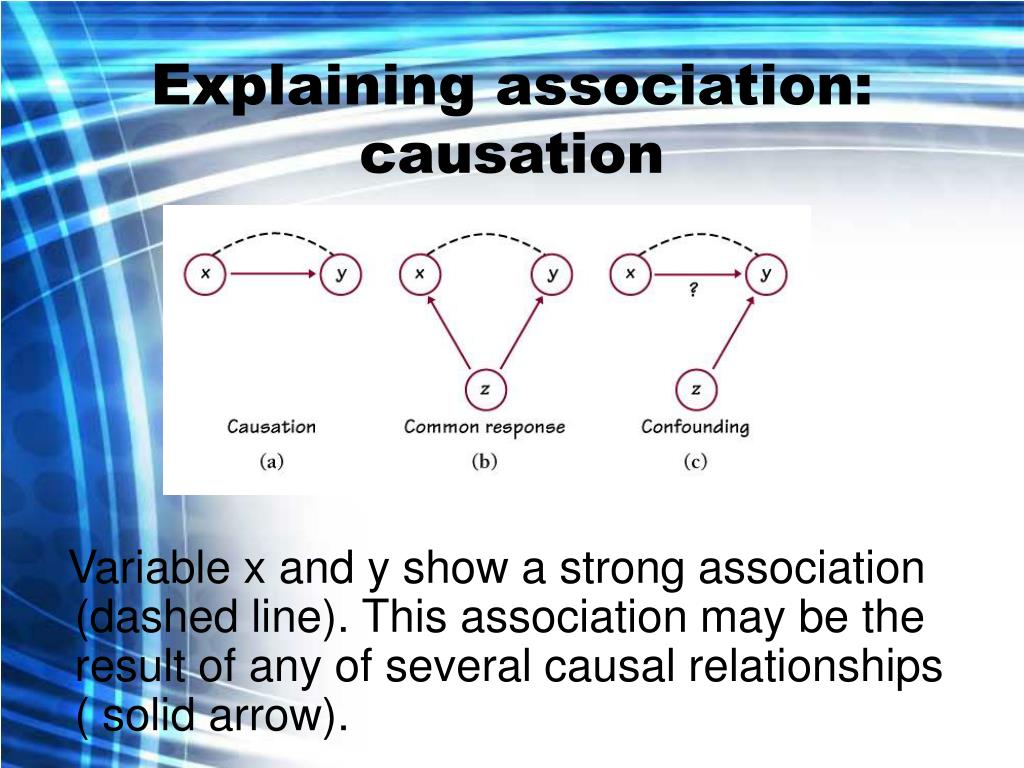 Explaining association: causation

x y
Causation
(a)

x y z
Common response
(b)

x ? y z
Confounding
(c)

Variable x and y show a strong association (dashed line). This association may be the result of any of several causal relationships ( solid arrow).